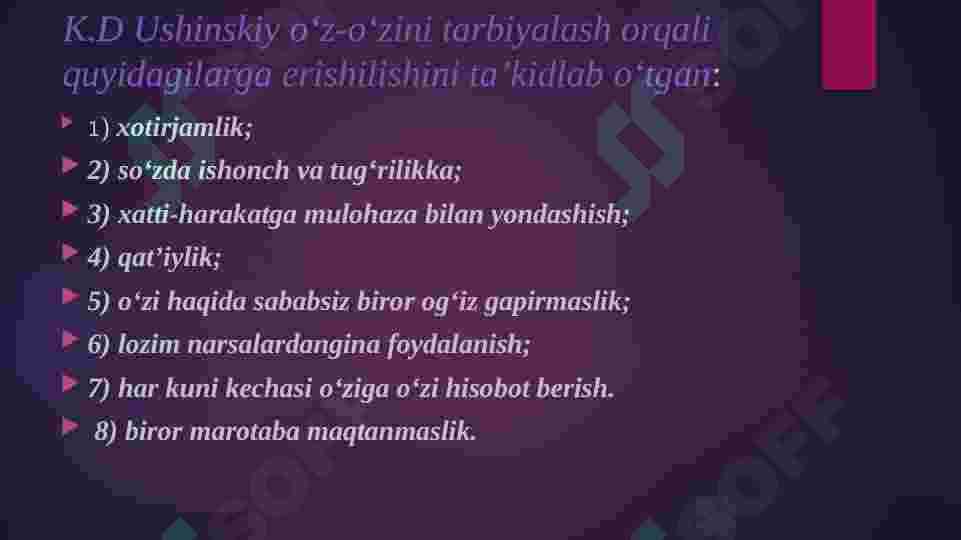 K.D Ushinskiy o‘z-o‘zini tarbiyalash orqali quyidagilarga erishilishini ta’kidlab o‘tgan:

1) xotirjamlik;

2) so‘zda ishonch va tug‘rilikka;

3) xatti-harakatga mulohaza bilan yondashish;

4) qat’iylik;

5) o‘zi haqida sababsiz biror og‘iz gapirmaslik;

6) lozim narsalardangina foydalanish;

7) har kuni kechasi o‘ziga o‘zi hisobot berish.

8) biror marotaba maqtanmaslik.